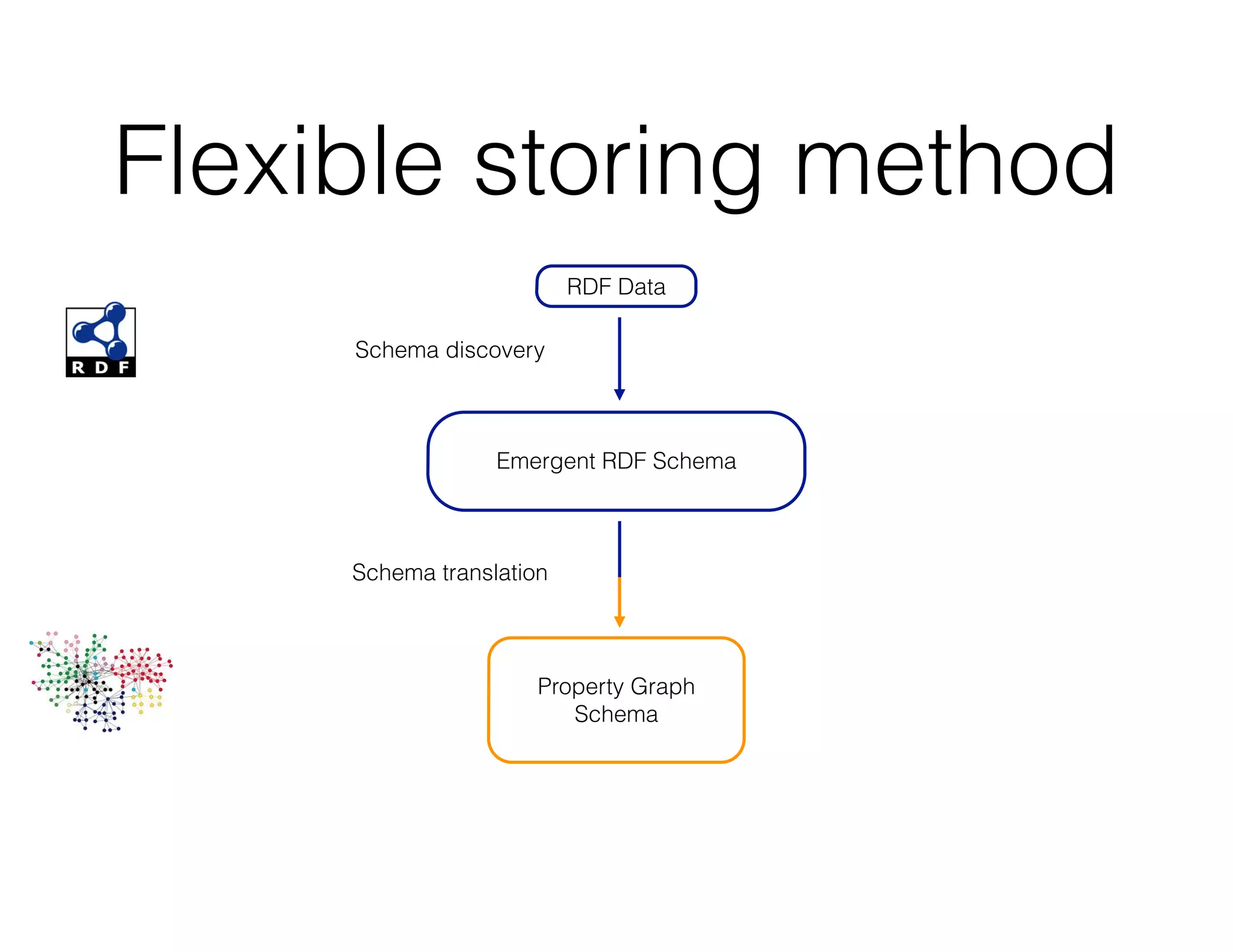 Flexible storing method

RDF Data

RDF

Schema discovery

Emergent RDF Schema

Schema translation

Property Graph Schema